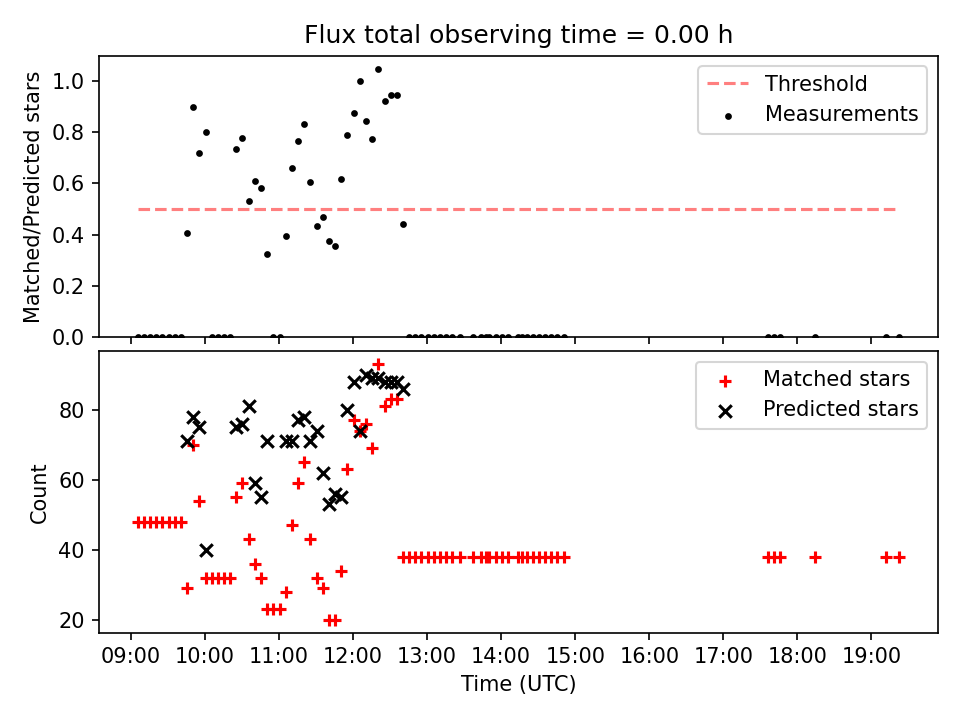 Flux total observing time = 0.00 h

Matched/Predicted stars

1.0
0.8
0.6
0.4
0.2
0.0

Threshold
Measurements

Count

80
60
40
20

Matched stars
Predicted stars

09:00 10:00 11:00 12:00 13:00 14:00 15:00 16:00 17:00 18:00 19:00
Time (UTC)